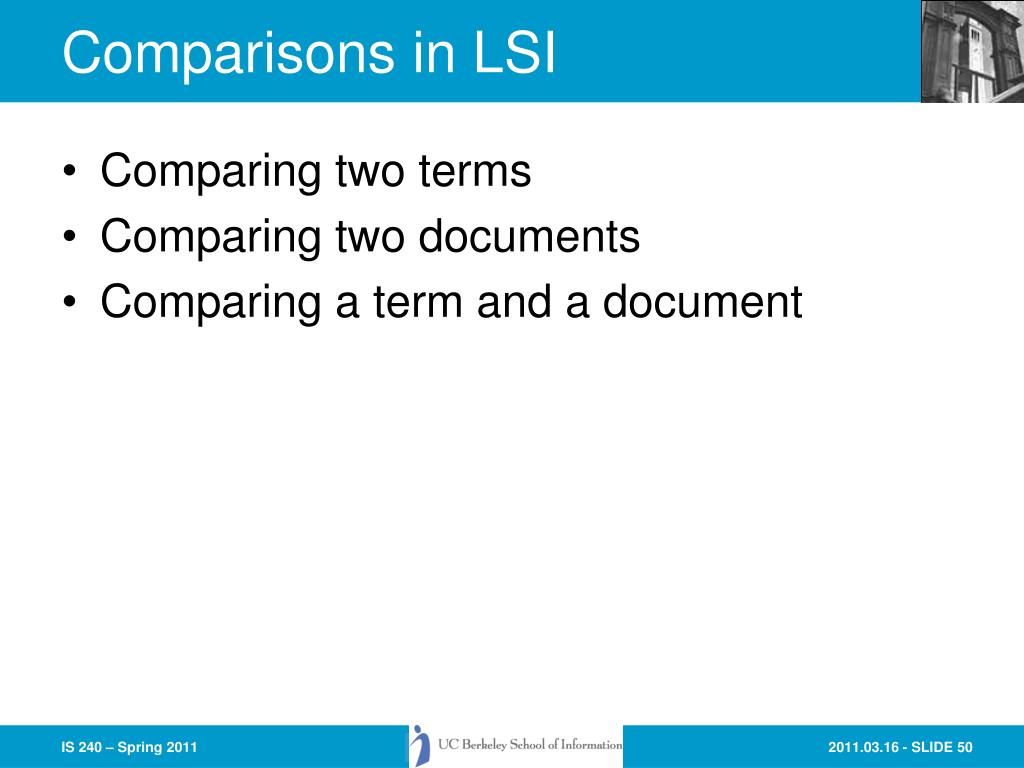 Comparisons in LSI

• Comparing two terms
• Comparing two documents
• Comparing a term and a document

IS 240 – Spring 2011

UC Berkeley School of Information

2011.03.16 - SLIDE 50